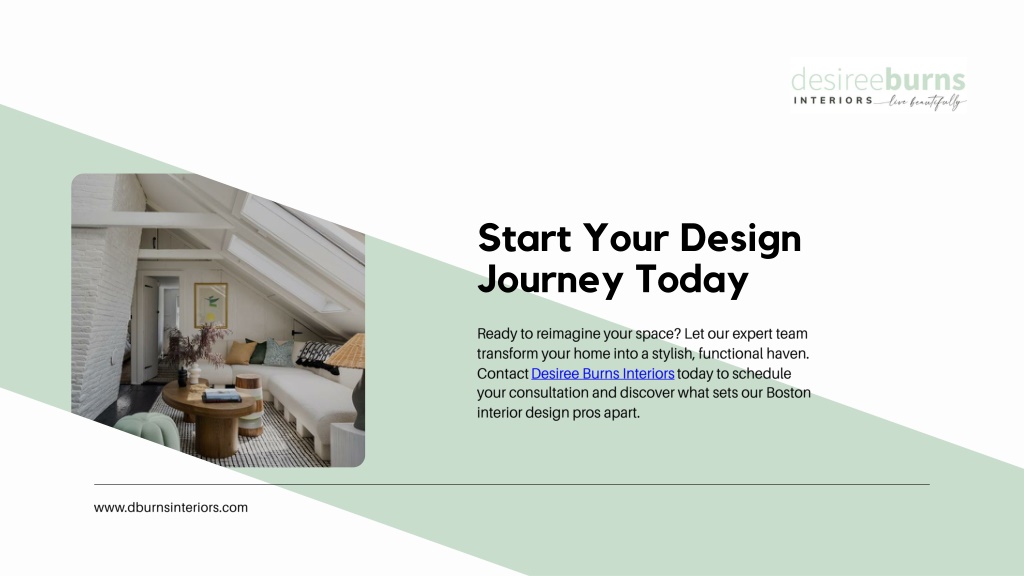 desireeburns
INTERIORS live beautifully

Start Your Design Journey Today

Ready to reimagine your space? Let our expert team transform your home into a stylish, functional haven. Contact Desiree Burns Interiors today to schedule your consultation and discover what sets our Boston interior design pros apart.

www.dburnsinteriors.com